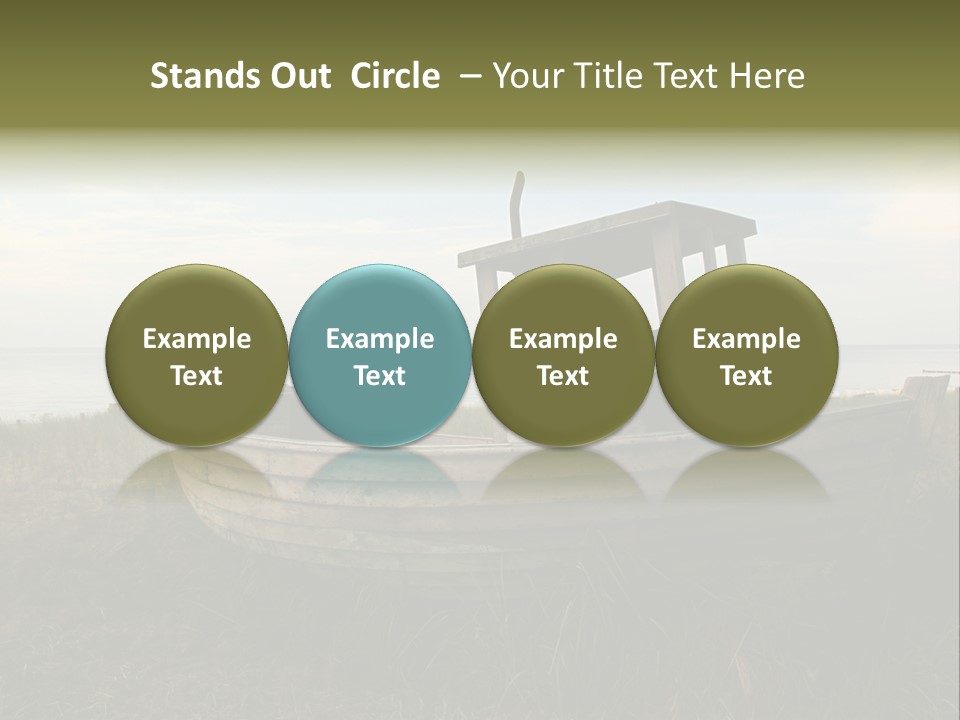 Stands Out Circle – Your Title Text Here

Example Text

Example Text

Example Text

Example Text